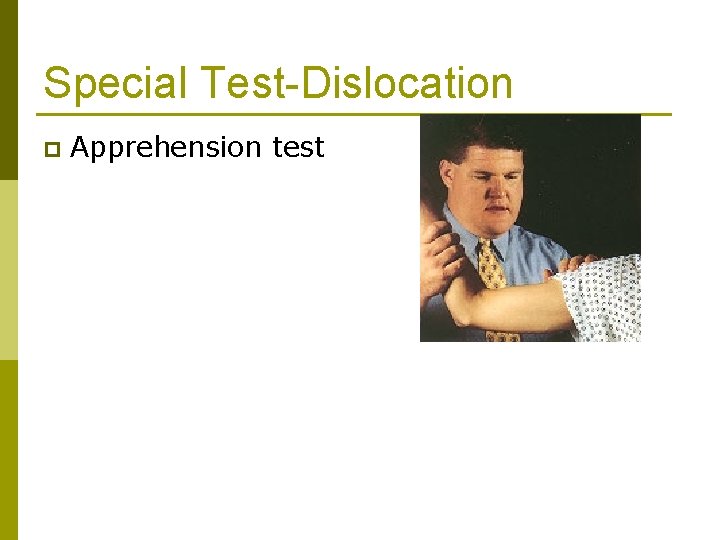 Special Test-Dislocation

Apprehension test